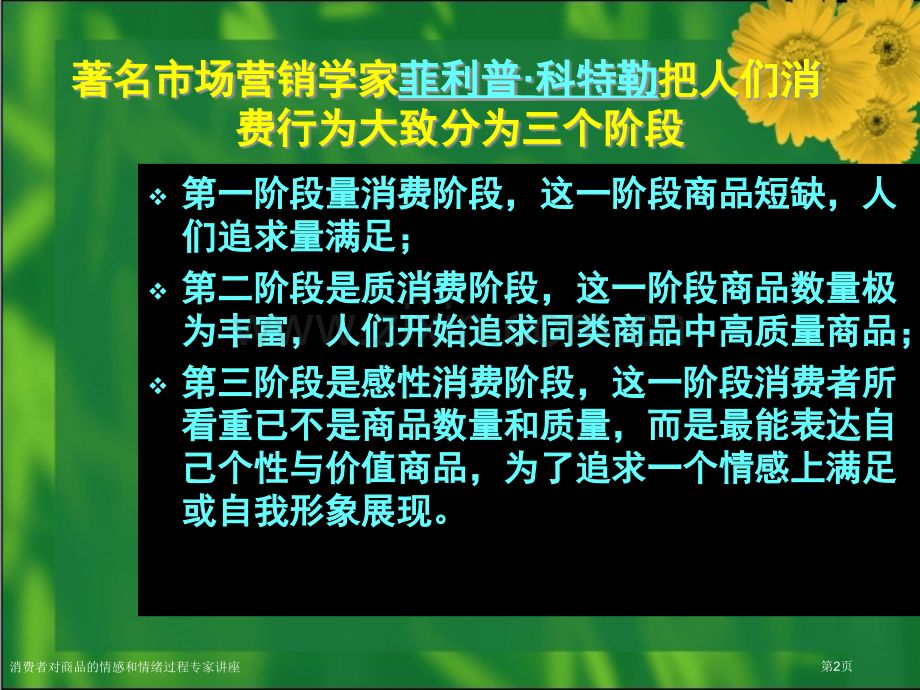 著名市场营销学家菲利普·科特勒把人们消费行为大致分为三个阶段

❖ 第一阶段量消费阶段，这一阶段商品短缺，人们追求量满足；

❖ 第二阶段是质消费阶段，这一阶段商品数量极为丰富，人们开始追求同类商品中高质量商品；

❖ 第三阶段是感性消费阶段，这一阶段消费者所看重已不是商品数量和质量，而是最能表达自己个性与价值商品，为了追求一个情感上满足或自我形象展现。

消费者对商品的情感和情绪过程专家讲座

第2页